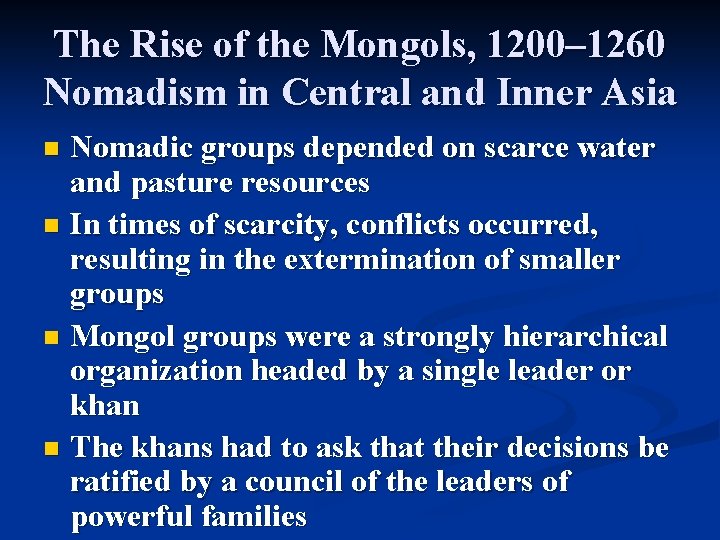 The Rise of the Mongols, 1200–1260
Nomadism in Central and Inner Asia

• Nomadic groups depended on scarce water and pasture resources
• In times of scarcity, conflicts occurred, resulting in the extermination of smaller groups
• Mongol groups were a strongly hierarchical organization headed by a single leader or khan
• The khans had to ask that their decisions be ratified by a council of the leaders of powerful families